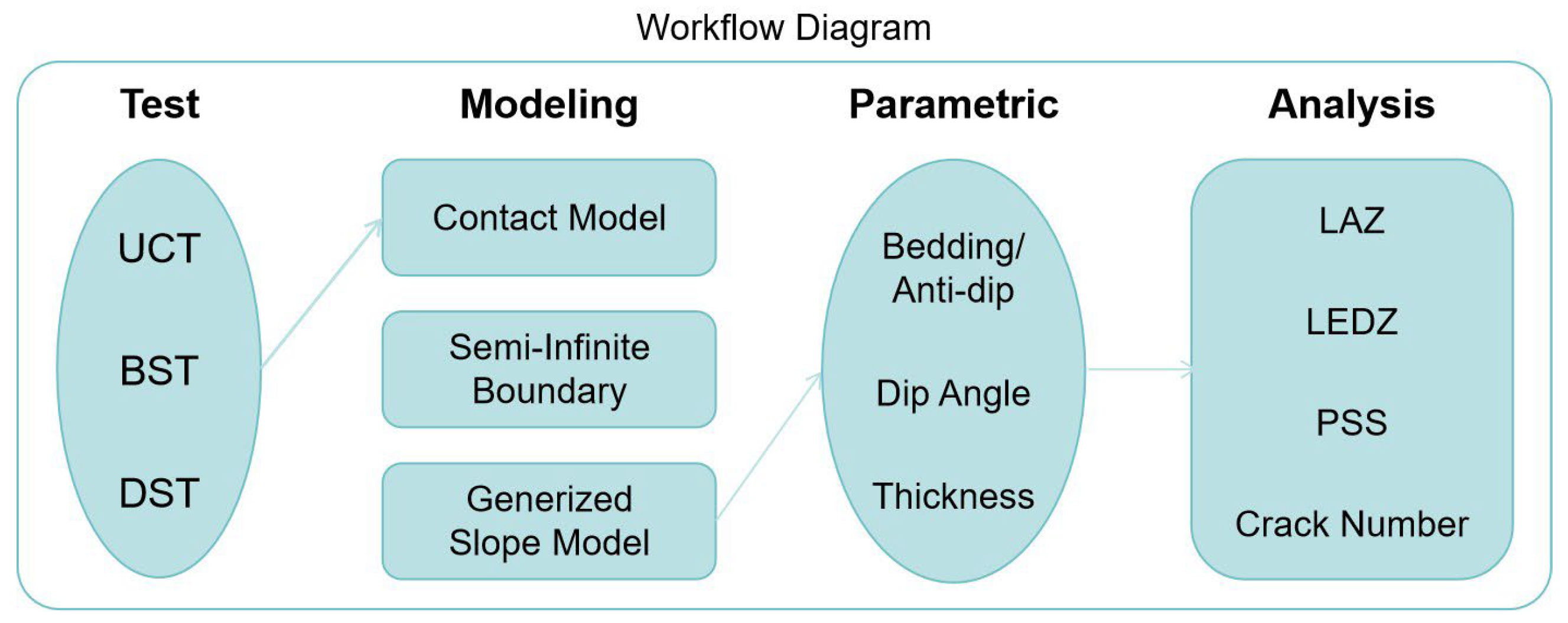 Workflow Diagram

Test

UCT

BST

DST

Modeling

Contact Model

Semi-Infinite Boundary

Generized Slope Model

Parametric

Bedding/ Anti-dip

Dip Angle

Thickness

Analysis

LAZ

LEDZ

PSS

Crack Number